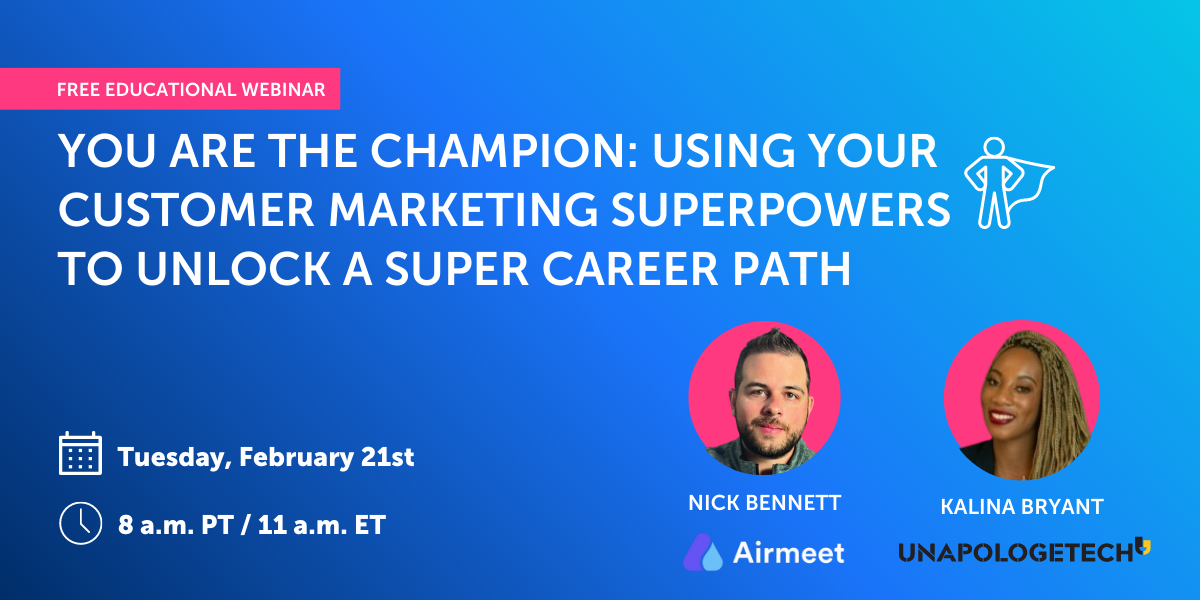 FREE EDUCATIONAL WEBINAR

YOU ARE THE CHAMPION: USING YOUR CUSTOMER MARKETING SUPERPOWERS TO UNLOCK A SUPER CAREER PATH

Tuesday, February 21st

8 a.m. PT / 11 a.m. ET

NICK BENNETT

Airmeet

KALINA BRYANT

UNAPOLOGETECH